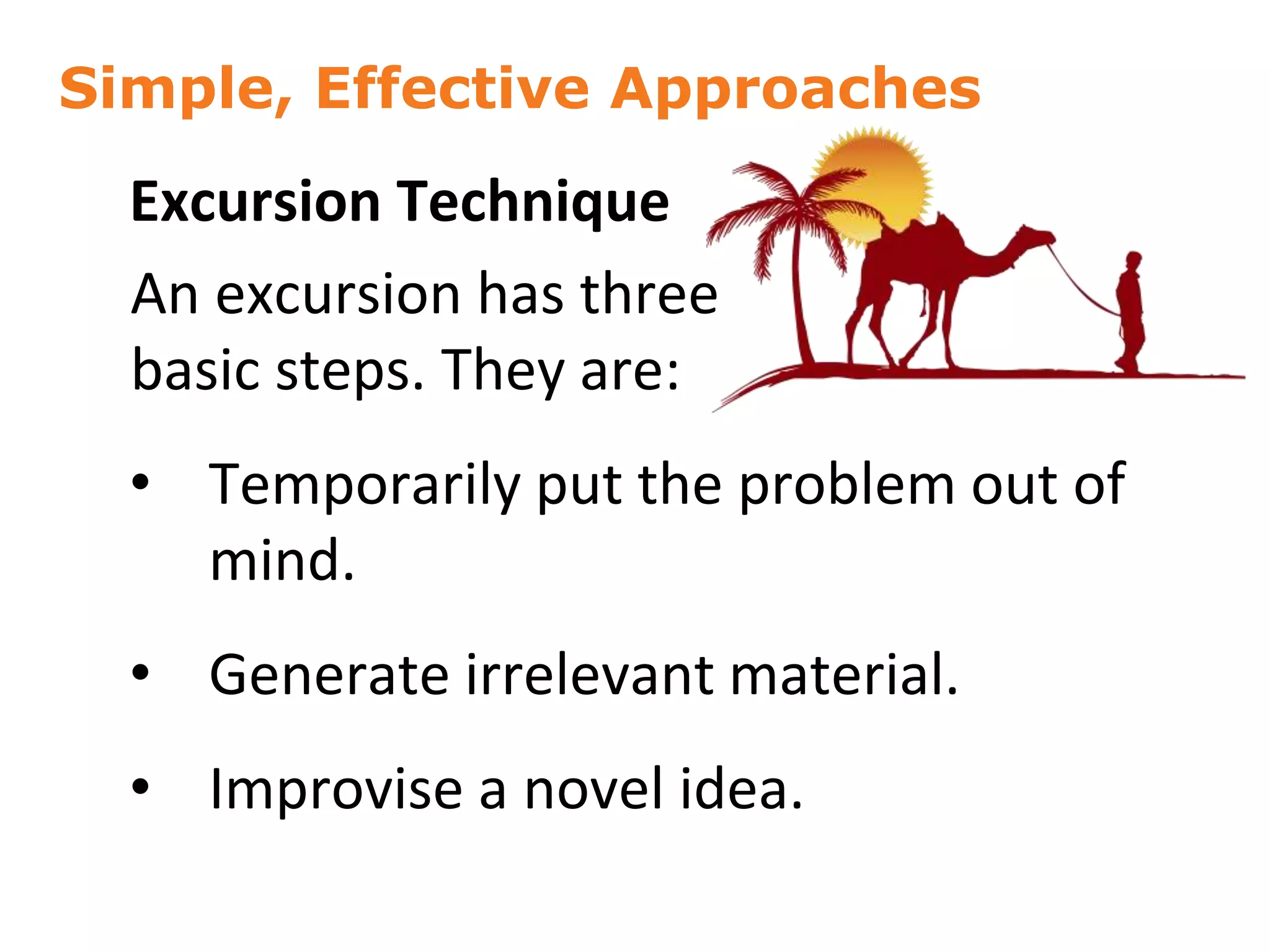 Simple, Effective Approaches

Excursion Technique

An excursion has three basic steps. They are:

• Temporarily put the problem out of mind.

• Generate irrelevant material.

• Improvise a novel idea.